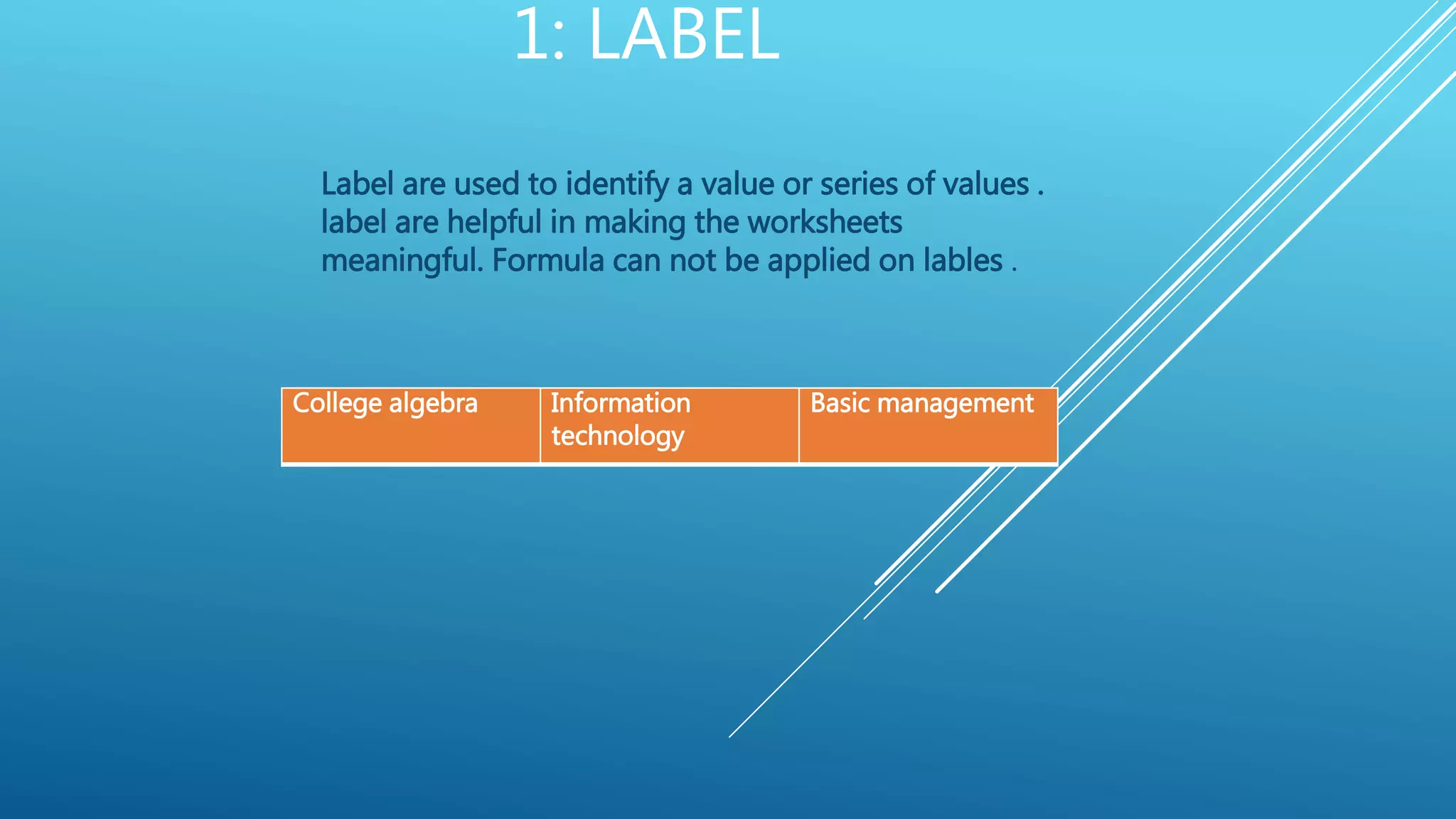 1: LABEL

Label are used to identify a value or series of values . label are helpful in making the worksheets meaningful. Formula can not be applied on lables .

| College algebra | Information technology | Basic management |
|---|---|---|